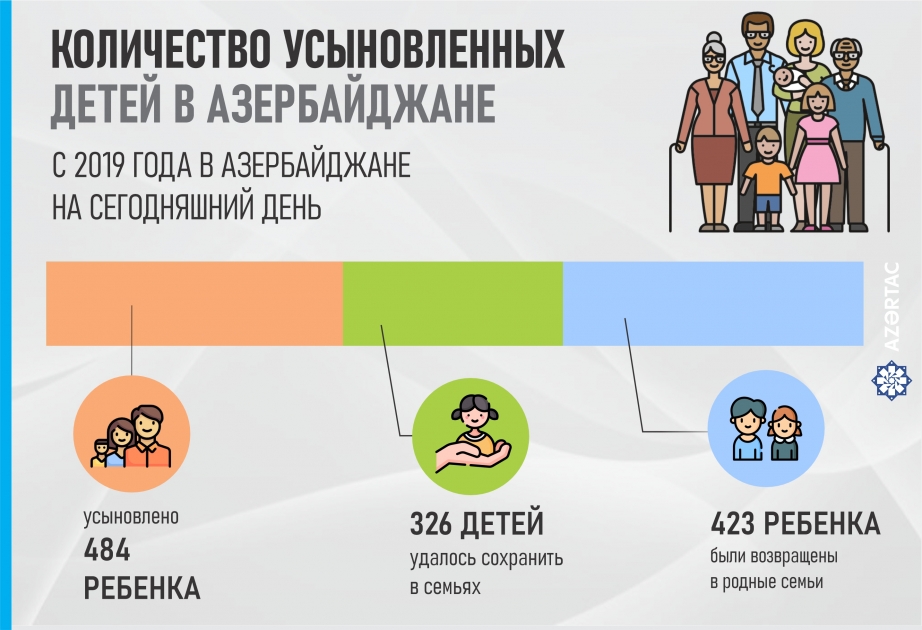 КОЛИЧЕСТВО УСЫНОВЛЕННЫХ ДЕТЕЙ В АЗЕРБАЙДЖАНЕ

С 2019 ГОДА В АЗЕРБАЙДЖАНЕ НА СЕГОДНЯШНИЙ ДЕНЬ

AZƏRTAC

усыновлено
484
РЕБЕНКА

326 ДЕТЕЙ
удалось сохранить в семьях

423 РЕБЕНКА
были возвращены в родные семьи